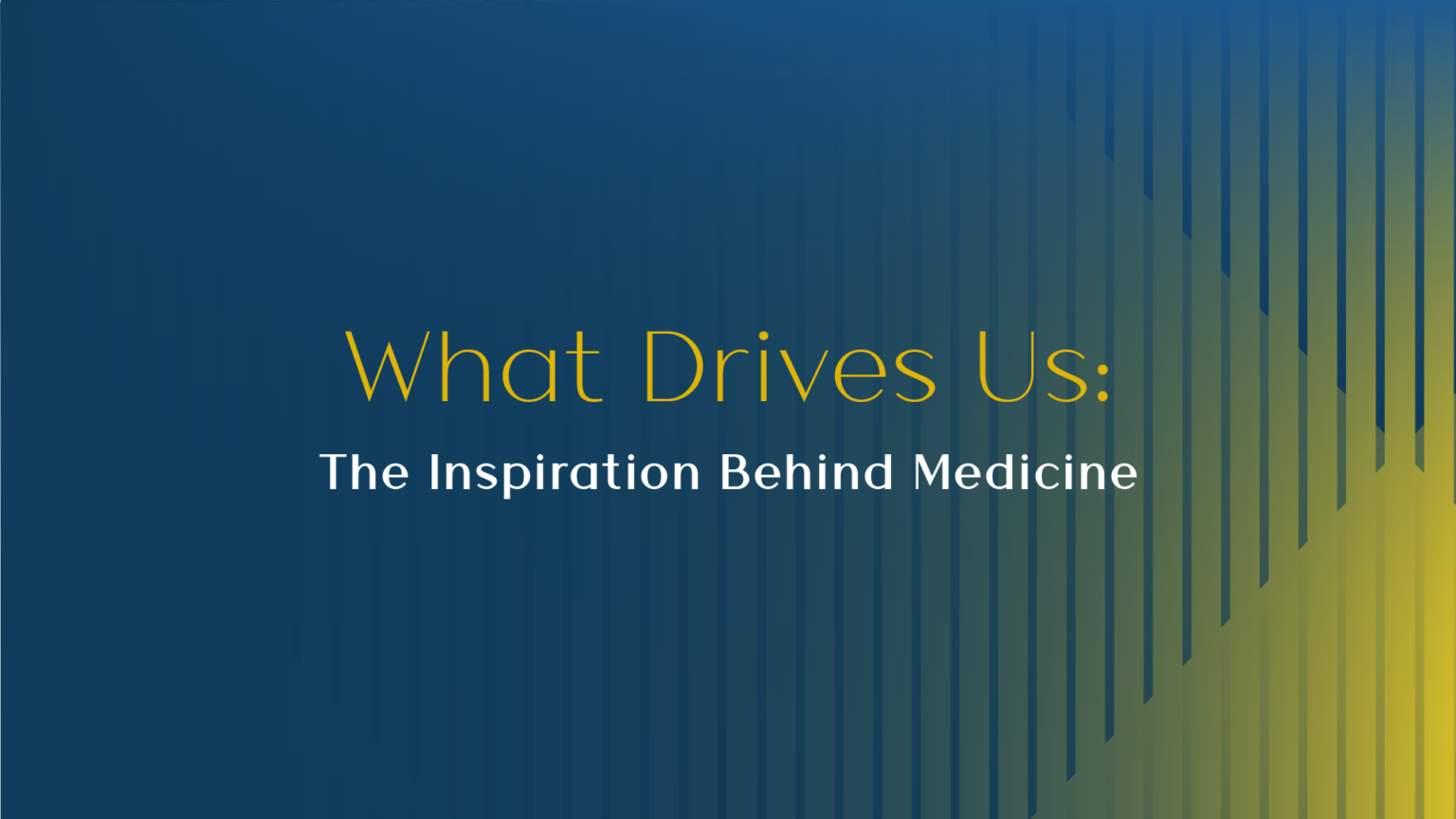 What Drives Us:

The Inspiration Behind Medicine